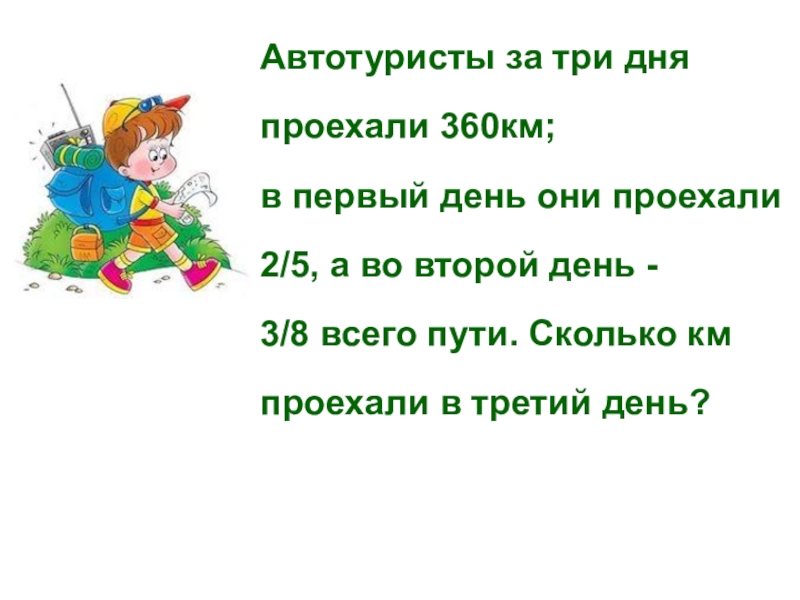 Автотуристы за три дня проехали 360км;

в первый день они проехали 2/5, а во второй день - 3/8 всего пути. Сколько км проехали в третий день?